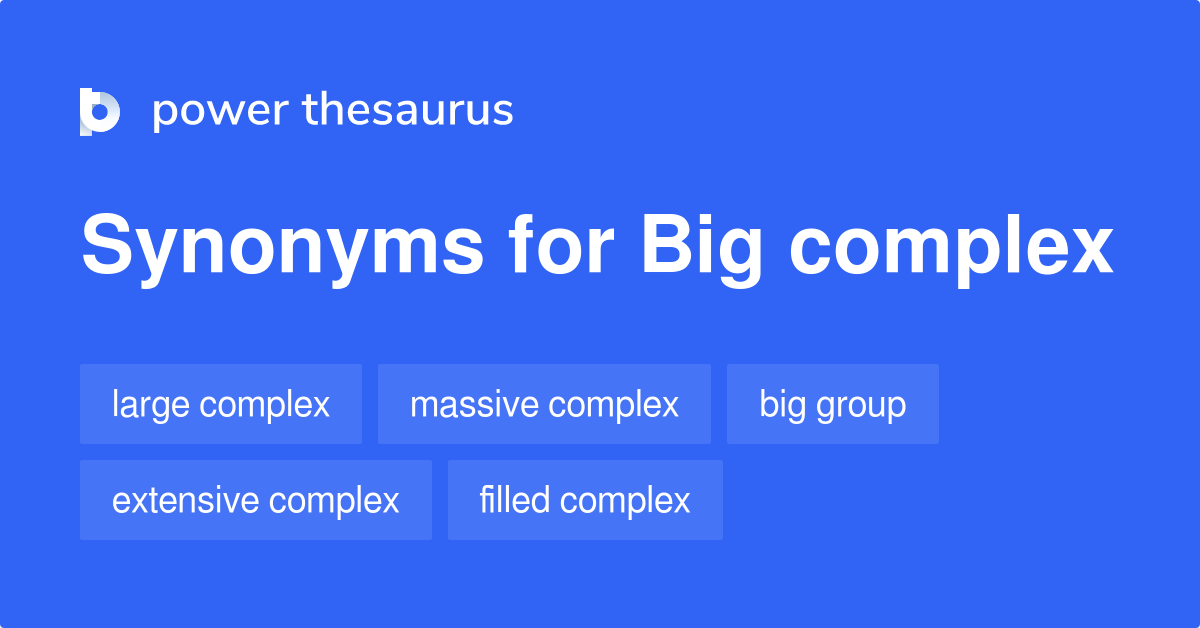 power thesaurus

Synonyms for Big complex

large complex
massive complex
big group
extensive complex
filled complex